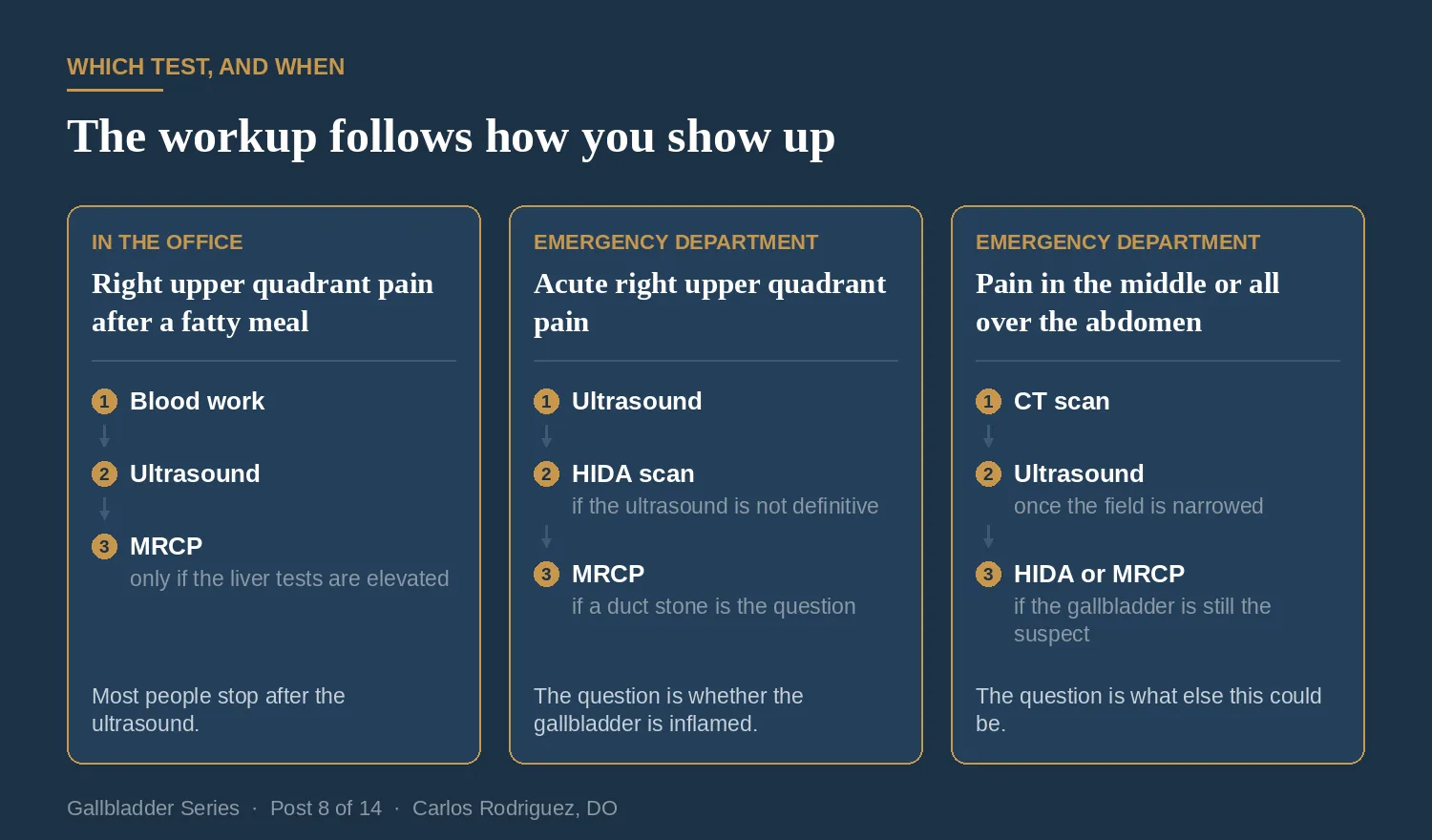 WHICH TEST, AND WHEN

The workup follows how you show up

IN THE OFFICE

Right upper quadrant pain after a fatty meal

1 Blood work

2 Ultrasound

3 MRCP
only if the liver tests are elevated

Most people stop after the ultrasound.

EMERGENCY DEPARTMENT

Acute right upper quadrant pain

1 Ultrasound

2 HIDA scan
if the ultrasound is not definitive

3 MRCP
if a duct stone is the question

The question is whether the gallbladder is inflamed.

EMERGENCY DEPARTMENT

Pain in the middle or all over the abdomen

1 CT scan

2 Ultrasound
once the field is narrowed

3 HIDA or MRCP
if the gallbladder is still the suspect

The question is what else this could be.

Gallbladder Series · Post 8 of 14 · Carlos Rodriguez, DO